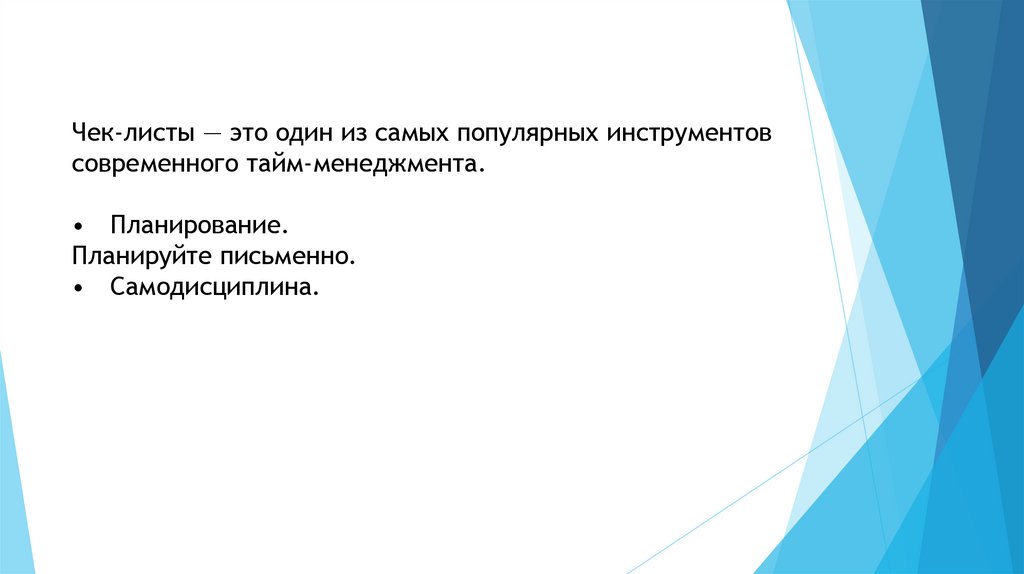 Чек-листы — это один из самых популярных инструментов современного тайм-менеджмента.

• Планирование.
Планируйте письменно.
• Самодисциплина.